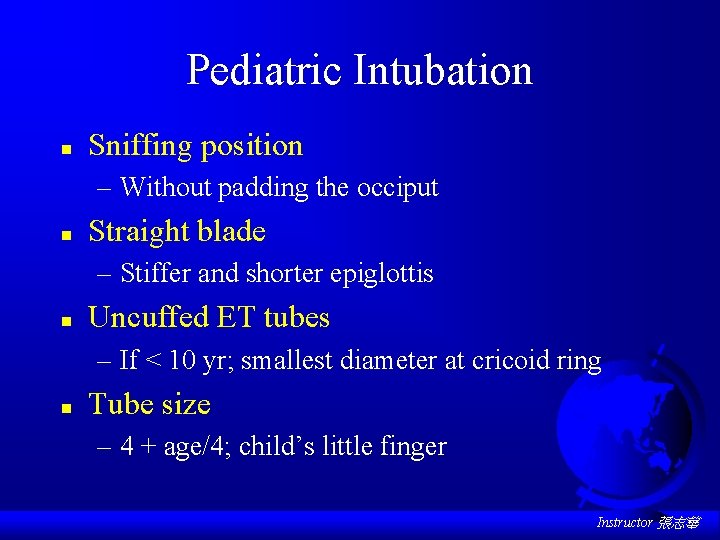 Pediatric Intubation

■ Sniffing position
– Without padding the occiput

■ Straight blade
– Stiffer and shorter epiglottis

■ Uncuffed ET tubes
– If < 10 yr; smallest diameter at cricoid ring

■ Tube size
– 4 + age/4; child's little finger

Instructor 張志華